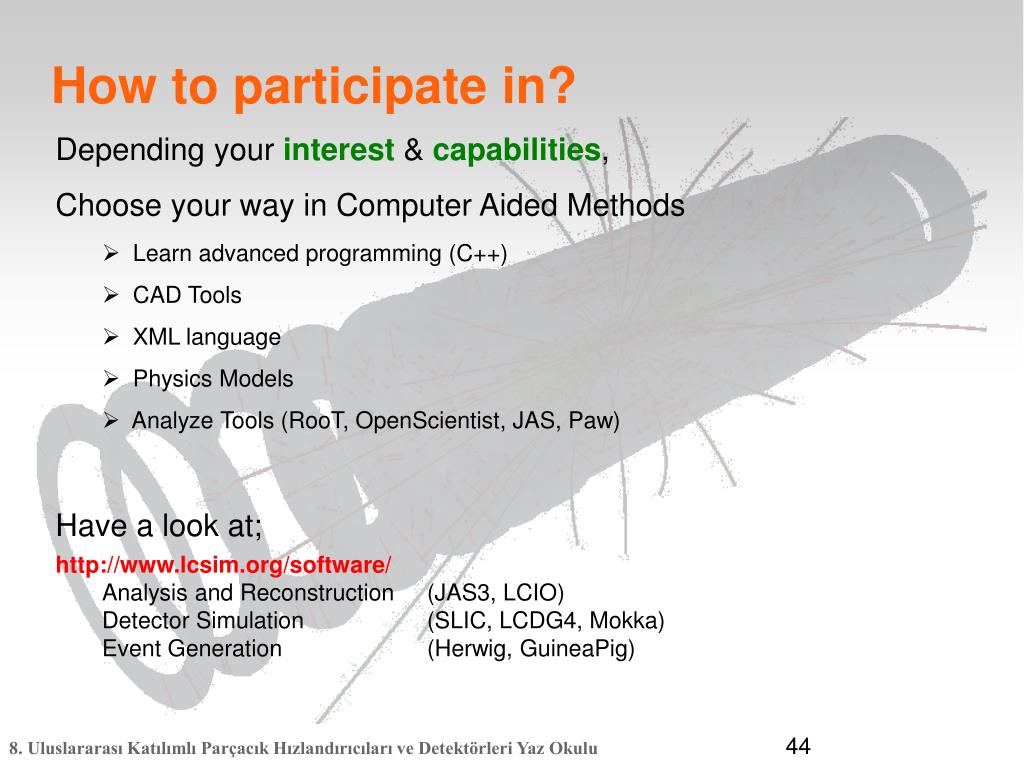 How to participate in?

Depending your interest & capabilities,

Choose your way in Computer Aided Methods

➢ Learn advanced programming (C++)

➢ CAD Tools

➢ XML language

➢ Physics Models

➢ Analyze Tools (RooT, OpenScientist, JAS, Paw)

Have a look at;

http://www.lcsim.org/software/

Analysis and Reconstruction (JAS3, LCIO)
Detector Simulation (SLIC, LCDG4, Mokka)
Event Generation (Herwig, GuineaPig)

8. Uluslararası Katılımlı Parçacık Hızlandırıcıları ve Detektörleri Yaz Okulu

44